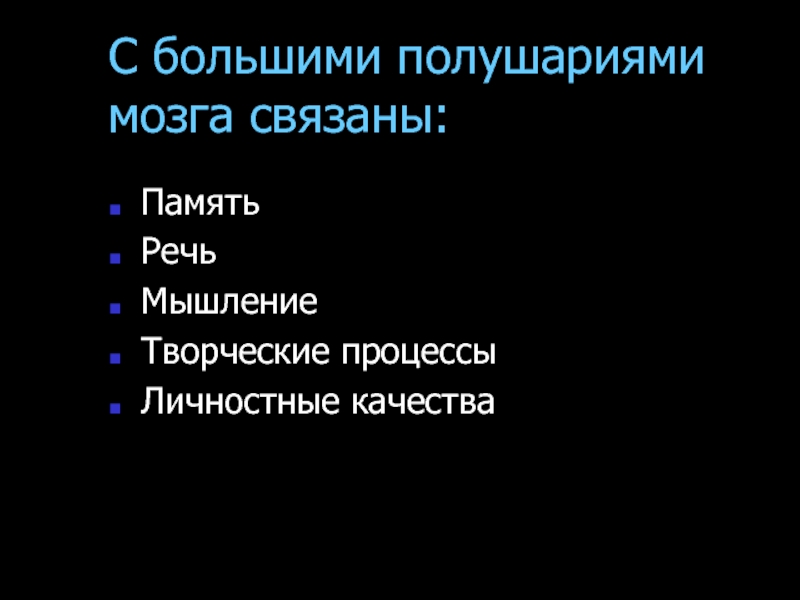 С большими полушариями мозга связаны:

- Память
- Речь
- Мышление
- Творческие процессы
- Личностные качества